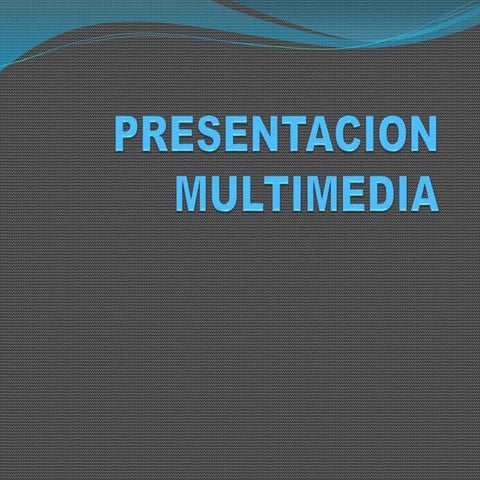 PRESENTACION MULTIMEDIA